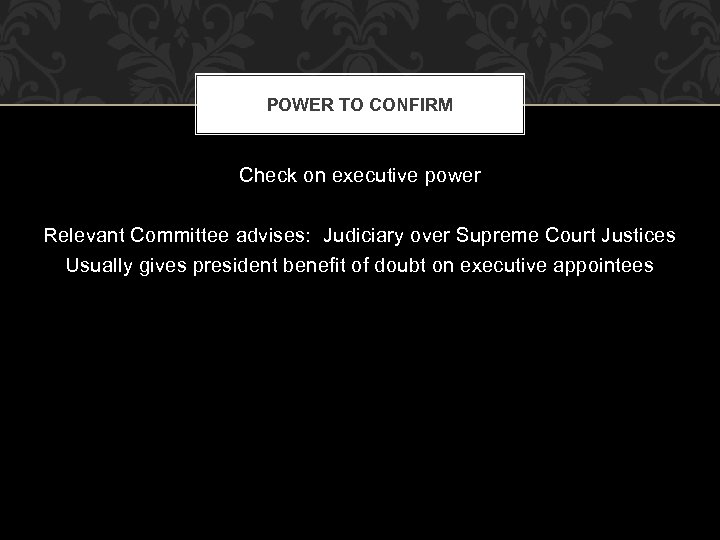 POWER TO CONFIRM

Check on executive power

Relevant Committee advises: Judiciary over Supreme Court Justices
Usually gives president benefit of doubt on executive appointees